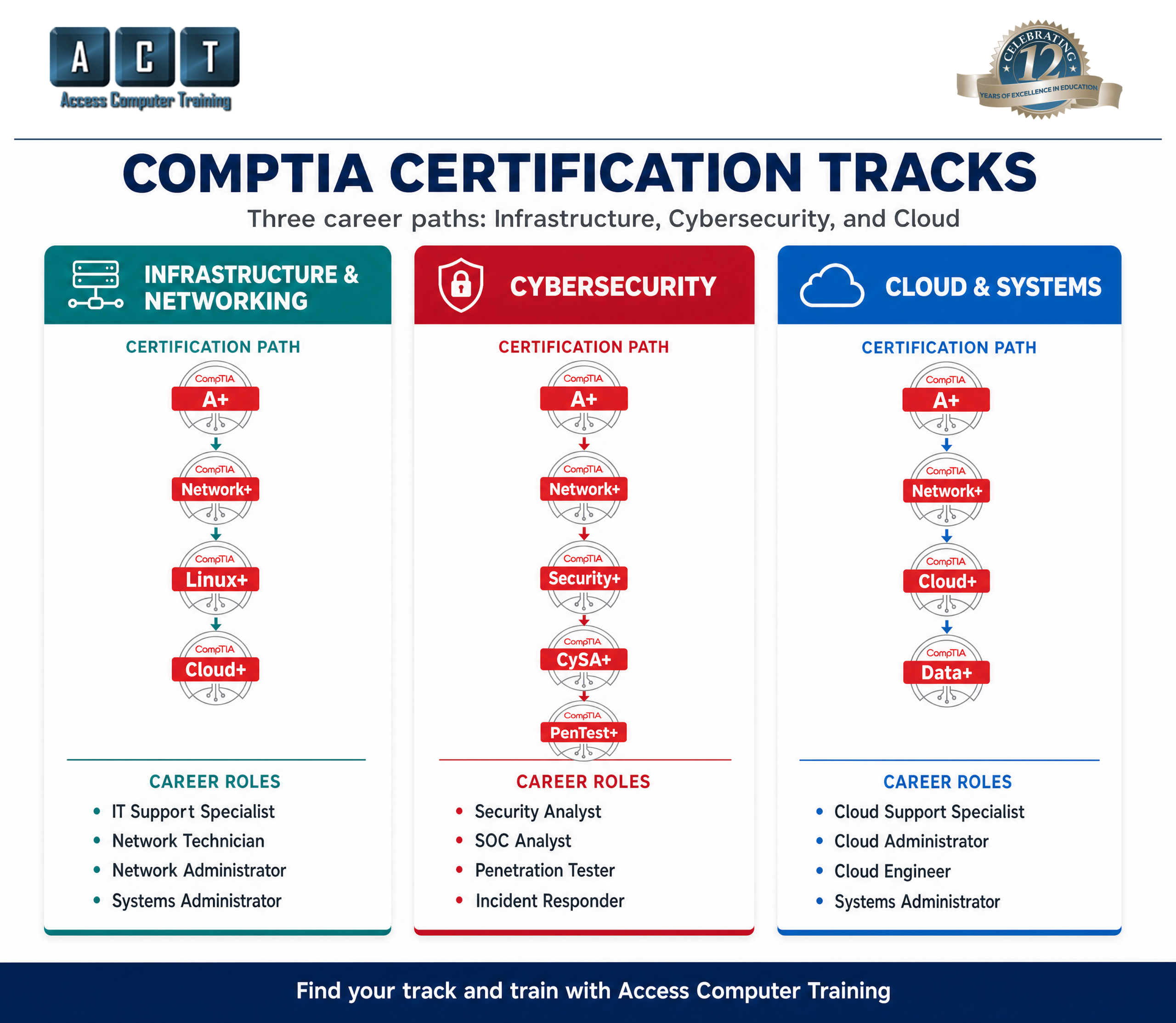 A C T
Access Computer Training

CELEBRATING 12 YEARS OF EXCELLENCE IN EDUCATION

COMPTIA CERTIFICATION TRACKS

Three career paths: Infrastructure, Cybersecurity, and Cloud

INFRASTRUCTURE & NETWORKING

CERTIFICATION PATH

CompTIA A+

CompTIA Network+

CompTIA Linux+

CompTIA Cloud+

CAREER ROLES

- IT Support Specialist
- Network Technician
- Network Administrator
- Systems Administrator

CYBERSECURITY

CERTIFICATION PATH

CompTIA A+

CompTIA Network+

CompTIA Security+

CompTIA CySA+

CompTIA PenTest+

CAREER ROLES

- Security Analyst
- SOC Analyst
- Penetration Tester
- Incident Responder

CLOUD & SYSTEMS

CERTIFICATION PATH

CompTIA A+

CompTIA Network+

CompTIA Cloud+

CompTIA Data+

CAREER ROLES

- Cloud Support Specialist
- Cloud Administrator
- Cloud Engineer
- Systems Administrator

Find your track and train with Access Computer Training